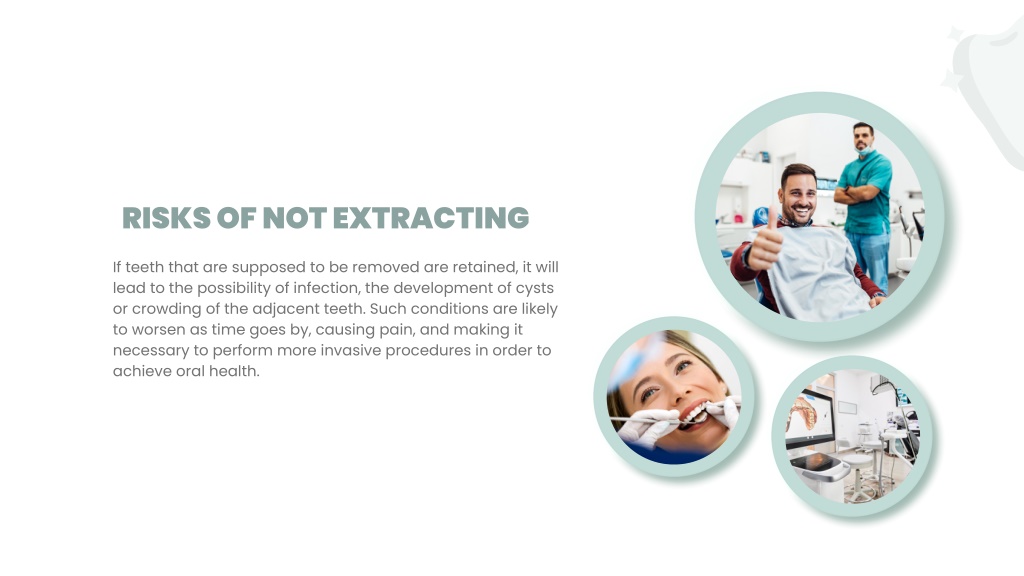 RISKS OF NOT EXTRACTING

If teeth that are supposed to be removed are retained, it will lead to the possibility of infection, the development of cysts or crowding of the adjacent teeth. Such conditions are likely to worsen as time goes by, causing pain, and making it necessary to perform more invasive procedures in order to achieve oral health.